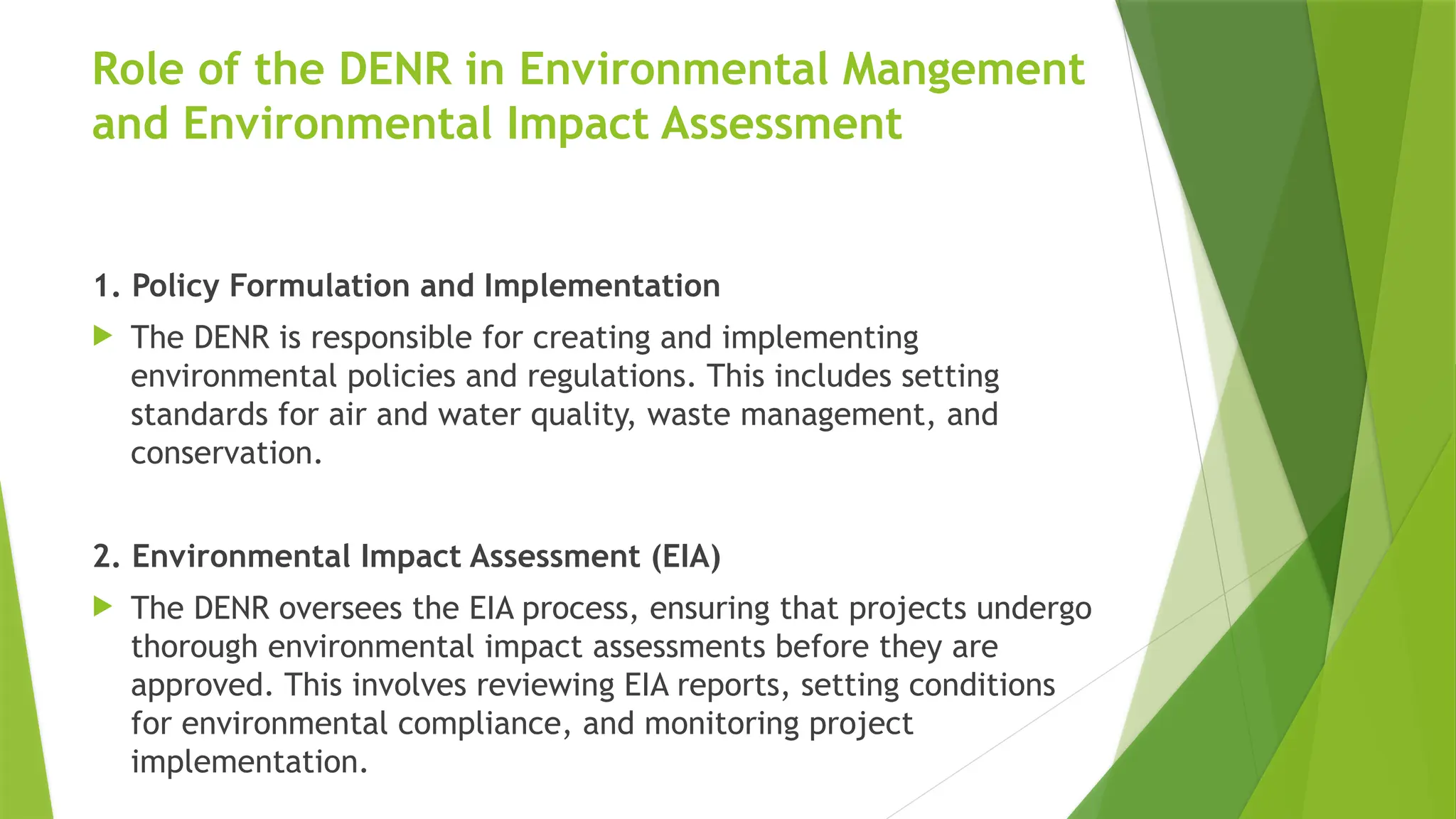 Role of the DENR in Environmental Mangement and Environmental Impact Assessment

1. Policy Formulation and Implementation

The DENR is responsible for creating and implementing environmental policies and regulations. This includes setting standards for air and water quality, waste management, and conservation.

2. Environmental Impact Assessment (EIA)

The DENR oversees the EIA process, ensuring that projects undergo thorough environmental impact assessments before they are approved. This involves reviewing EIA reports, setting conditions for environmental compliance, and monitoring project implementation.